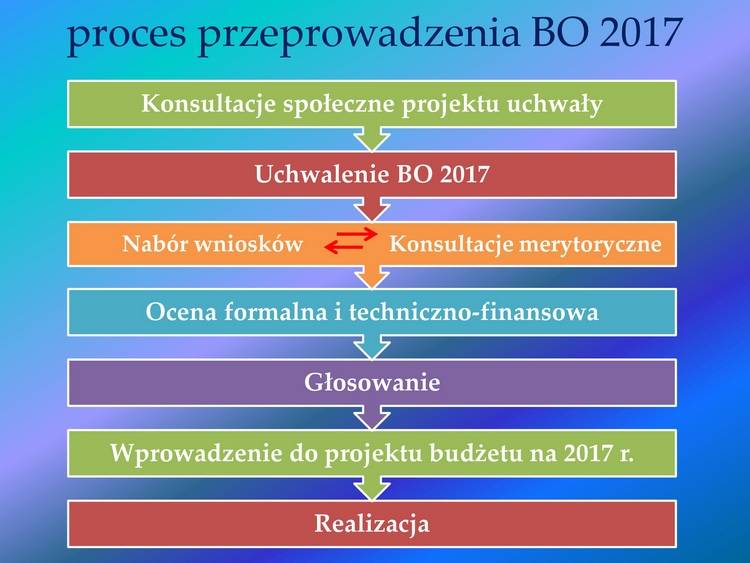 proces przeprowadzenia BO 2017

Konsultacje społeczne projektu uchwały

Uchwalenie BO 2017

Nabór wniosków

Konsultacje merytoryczne

Ocena formalna i techniczno-finansowa

Głosowanie

Wprowadzenie do projektu budżetu na 2017 r.

Realizacja